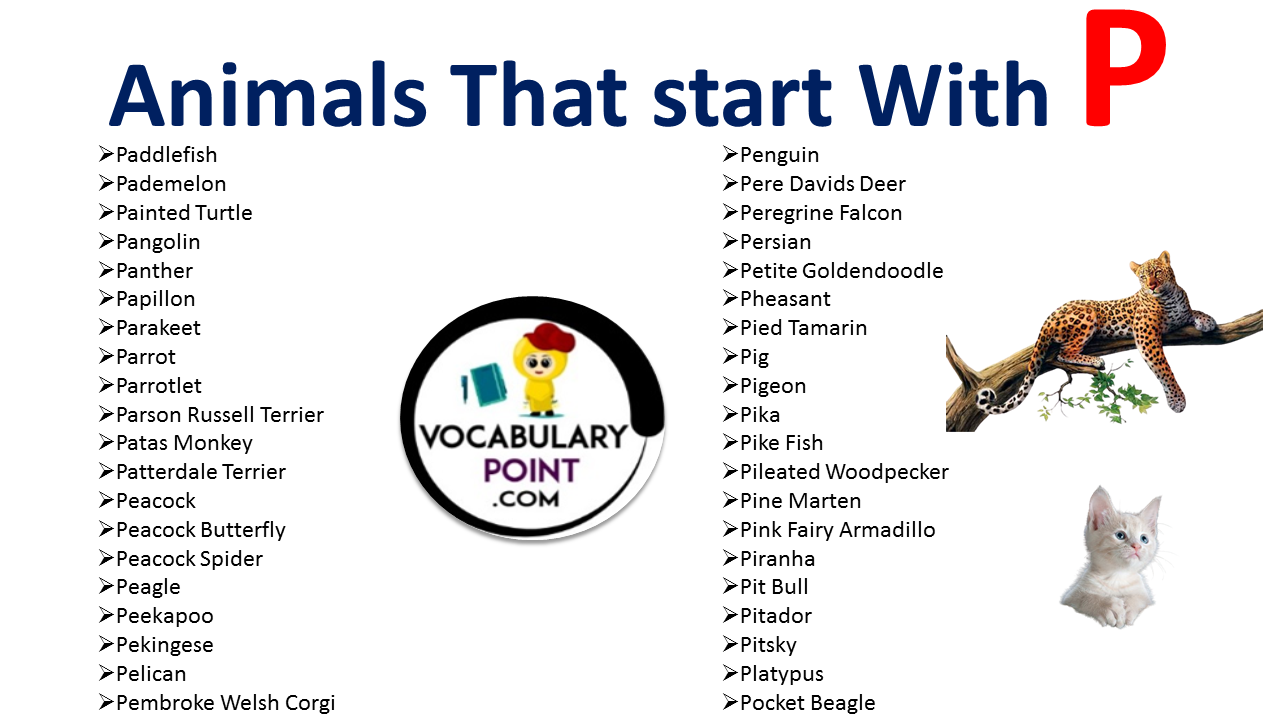 Animals That start With P

➢Paddlefish
➢Pademelon
➢Painted Turtle
➢Pangolin
➢Panther
➢Papillon
➢Parakeet
➢Parrot
➢Parrotlet
➢Parson Russell Terrier
➢Patas Monkey
➢Patterdale Terrier
➢Peacock
➢Peacock Butterfly
➢Peacock Spider
➢Peagle
➢Peekapoo
➢Pekingese
➢Pelican
➢Pembroke Welsh Corgi

➢Penguin
➢Pere Davids Deer
➢Peregrine Falcon
➢Persian
➢Petite Goldendoodle
➢Pheasant
➢Pied Tamarin
➢Pig
➢Pigeon
➢Pika
➢Pike Fish
➢Pileated Woodpecker
➢Pine Marten
➢Pink Fairy Armadillo
➢Piranha
➢Pit Bull
➢Pitador
➢Pitsky
➢Platypus
➢Pocket Beagle

VOCABULARY POINT .COM